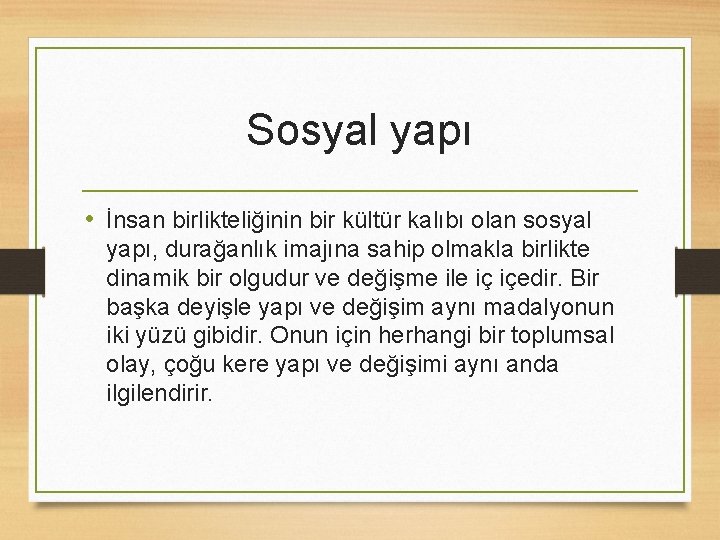 Sosyal yapı

• İnsan birlikteliğinin bir kültür kalıbı olan sosyal yapı, durağanlık imajına sahip olmakla birlikte dinamik bir olgudur ve değişme ile iç içedir. Bir başka deyişle yapı ve değişim aynı madalyonun iki yüzü gibidir. Onun için herhangi bir toplumsal olay, çoğu kere yapı ve değişimi aynı anda ilgilendirir.